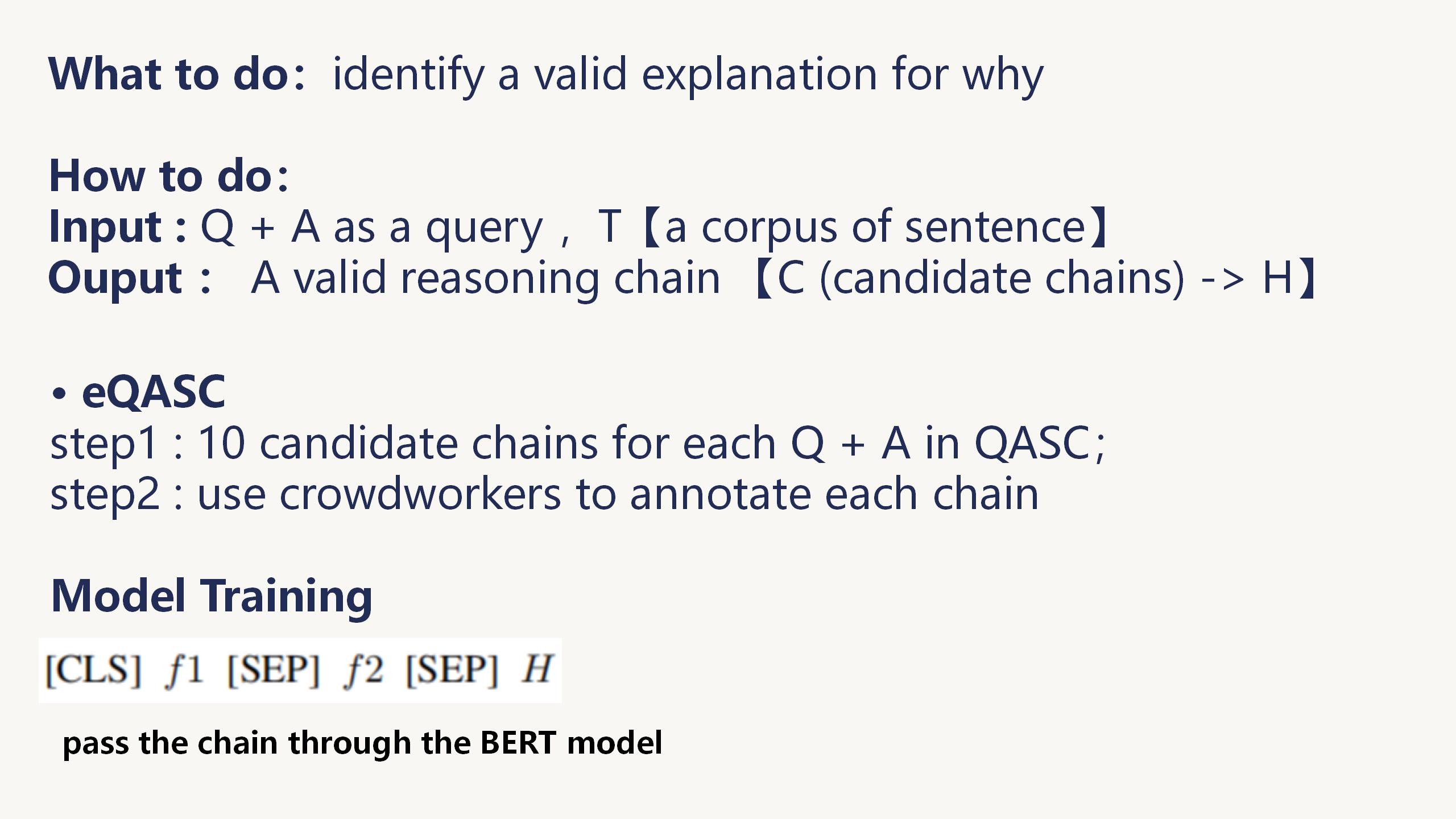 What to do: identify a valid explanation for why

How to do:
Input : Q + A as a query , T【a corpus of sentence】
Ouput : A valid reasoning chain 【C (candidate chains) -> H】

• eQASC
step1 : 10 candidate chains for each Q + A in QASC;
step2 : use crowdworkers to annotate each chain

Model Training

[CLS] $f1$ [SEP] $f2$ [SEP] $H$

pass the chain through the BERT model